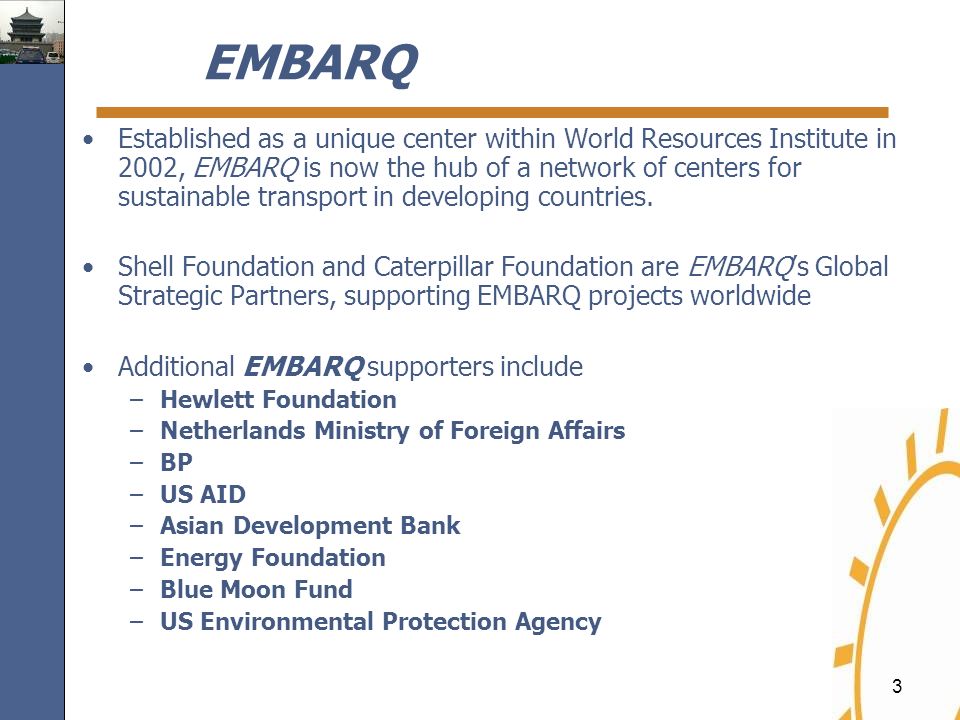 EMBARQ

• Established as a unique center within World Resources Institute in 2002, EMBARQ is now the hub of a network of centers for sustainable transport in developing countries.

• Shell Foundation and Caterpillar Foundation are EMBARQ's Global Strategic Partners, supporting EMBARQ projects worldwide

• Additional EMBARQ supporters include
– Hewlett Foundation
– Netherlands Ministry of Foreign Affairs
– BP
– US AID
– Asian Development Bank
– Energy Foundation
– Blue Moon Fund
– US Environmental Protection Agency

3